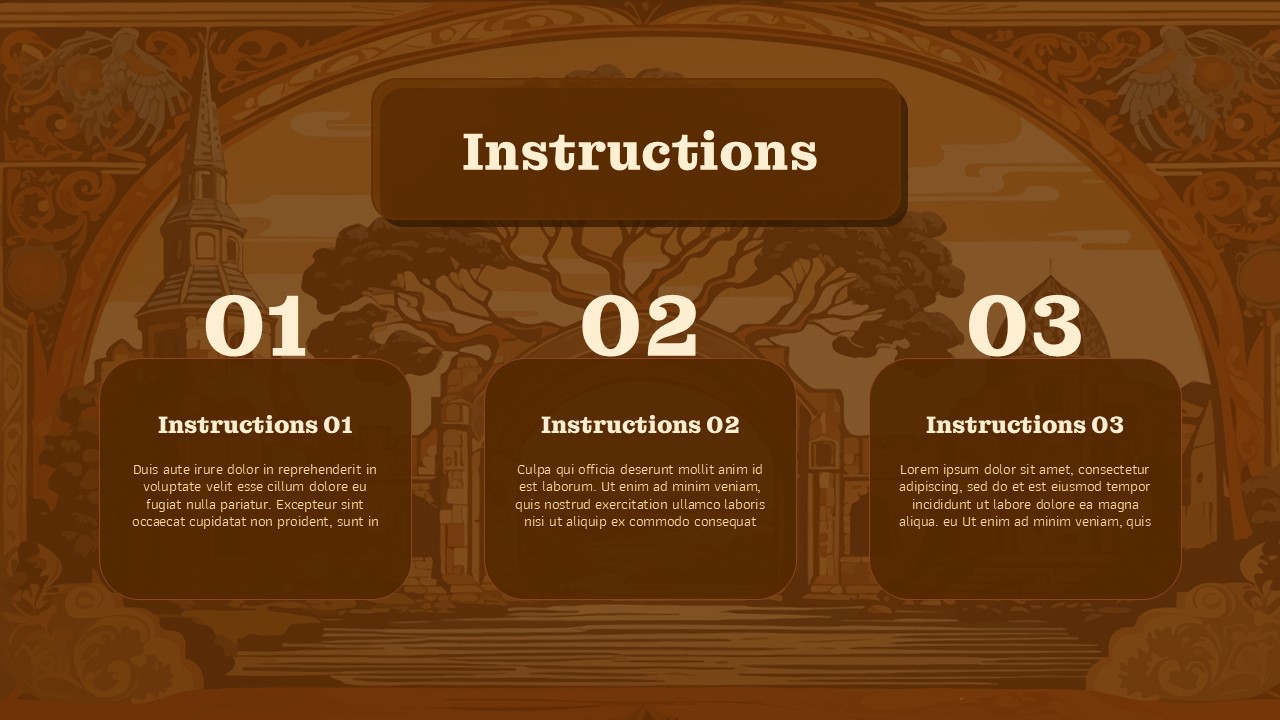 Instructions

01

Instructions 01

Duis aute irure dolor in reprehenderit in voluptate velit esse cillum dolore eu fugiat nulla pariatur. Excepteur sint occaecat cupidatat non proident, sunt in

02

Instructions 02

Culpa qui officia deserunt mollit anim id est laborum. Ut enim ad minim veniam, quis nostrud exercitation ullamco laboris nisi ut aliquip ex commodo consequat

03

Instructions 03

Lorem ipsum dolor sit amet, consectetur adipiscing, sed do et est eiusmod tempor incididunt ut labore dolore ea magna aliqua. eu Ut enim ad minim veniam, quis